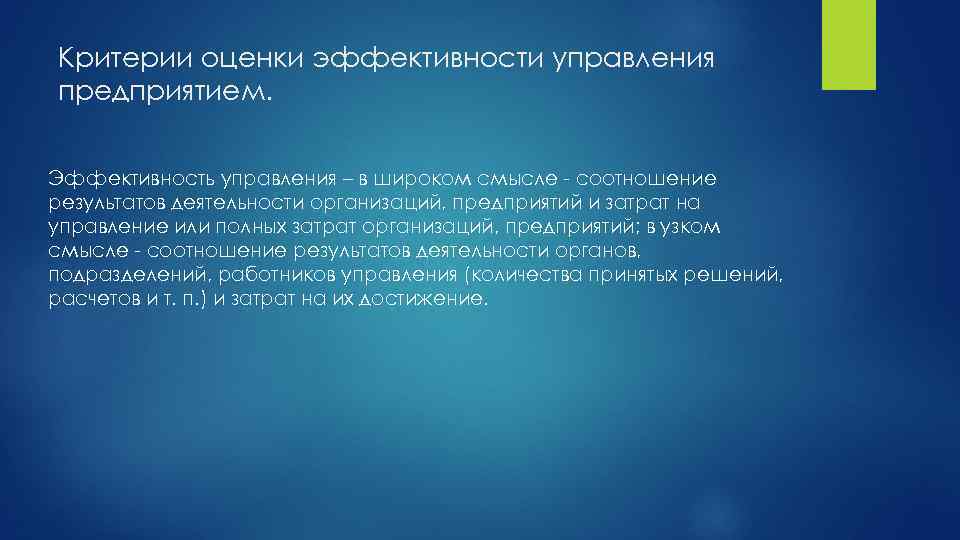 Критерии оценки эффективности управления предприятием.

Эффективность управления – в широком смысле - соотношение результатов деятельности организаций, предприятий и затрат на управление или полных затрат организаций, предприятий; в узком смысле - соотношение результатов деятельности органов, подразделений, работников управления (количества принятых решений, расчетов и т. п.) и затрат на их достижение.